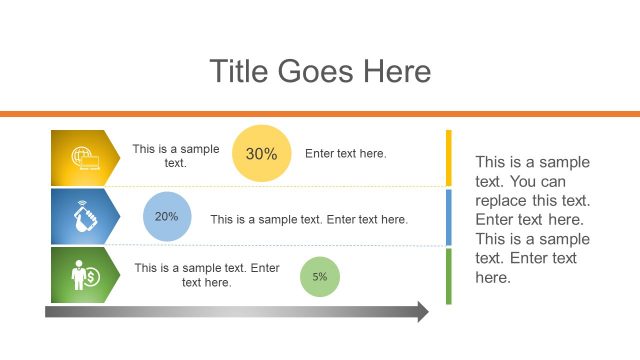 Title Goes Here

This is a sample text.

30%

Enter text here.

20%

This is a sample text. Enter text here.

This is a sample text. Enter text here.

5%

This is a sample text. You can replace this text. Enter text here. This is a sample text. Enter text here.